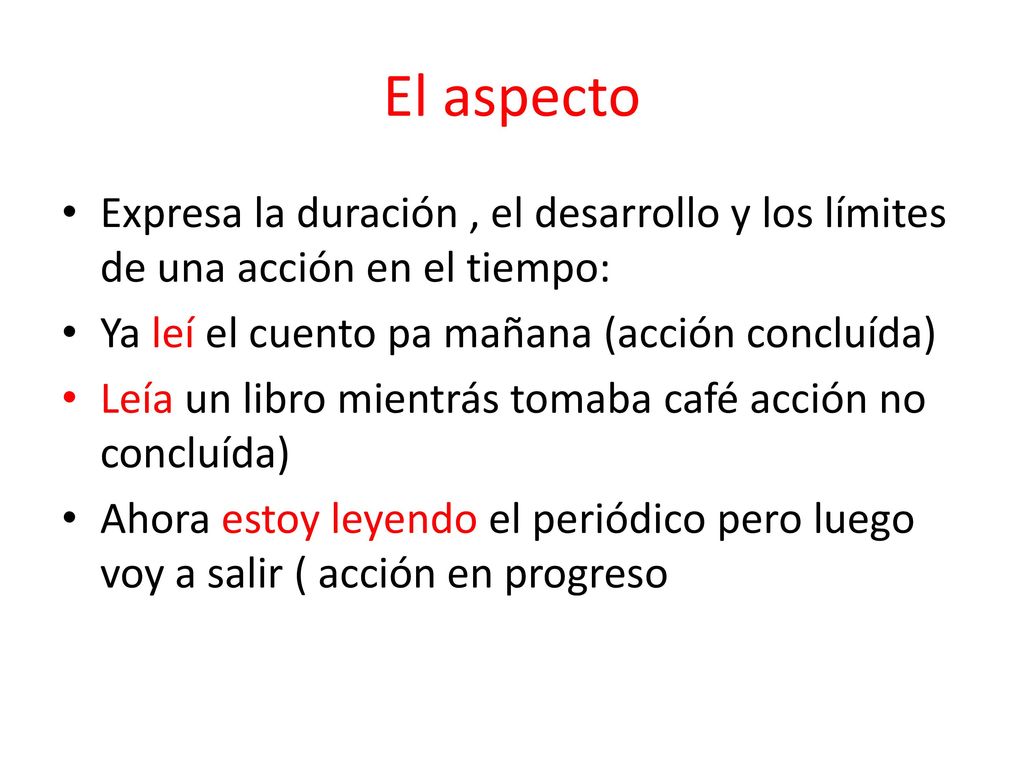 El aspecto

• Expresa la duración , el desarrollo y los límites de una acción en el tiempo:
• Ya leí el cuento pa mañana (acción concluída)
• Leía un libro mientrás tomaba café acción no concluída)
• Ahora estoy leyendo el periódico pero luego voy a salir ( acción en progreso